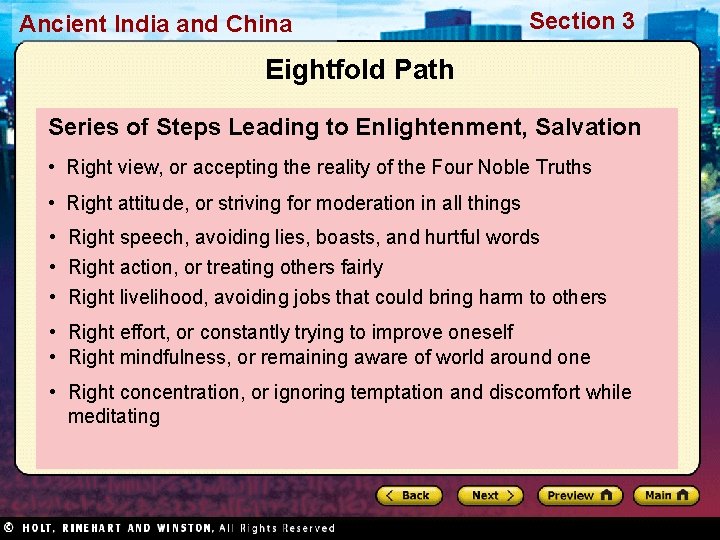 Ancient India and China

Section 3

Eightfold Path

Series of Steps Leading to Enlightenment, Salvation

• Right view, or accepting the reality of the Four Noble Truths

• Right attitude, or striving for moderation in all things

• Right speech, avoiding lies, boasts, and hurtful words

• Right action, or treating others fairly

• Right livelihood, avoiding jobs that could bring harm to others

• Right effort, or constantly trying to improve oneself

• Right mindfulness, or remaining aware of world around one

• Right concentration, or ignoring temptation and discomfort while meditating

Back

Next

Preview

Main

© HOLT, RINEHART AND WINSTON, All Rights Reserved